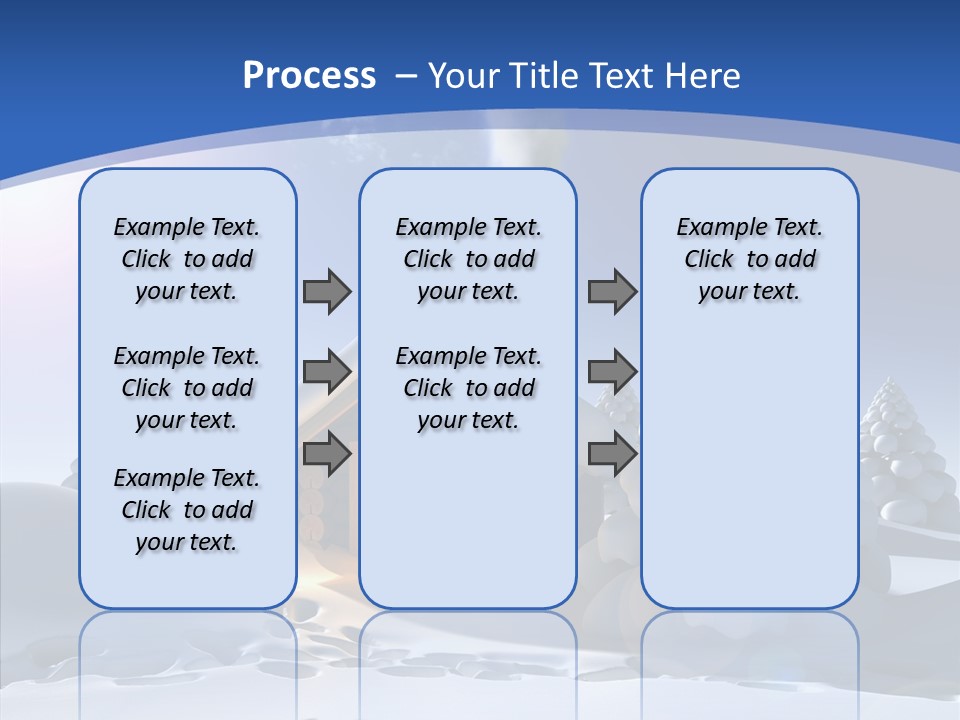 Process – Your Title Text Here

Example Text. Click to add your text.

Example Text. Click to add your text.

Example Text. Click to add your text.

Example Text. Click to add your text.

Example Text. Click to add your text.

Example Text. Click to add your text.